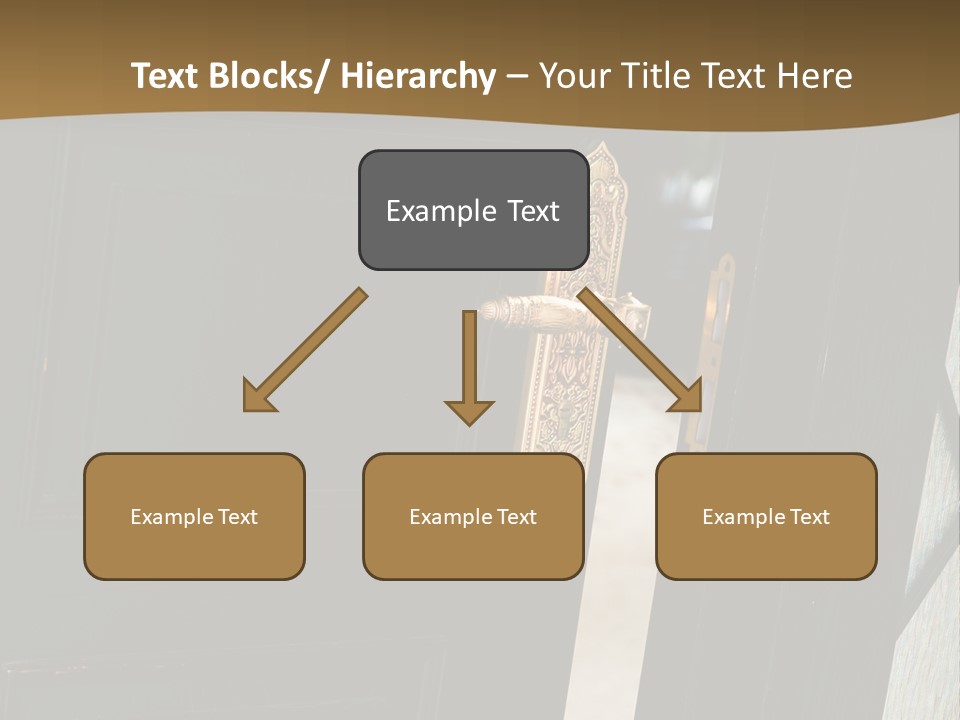 Text Blocks/ Hierarchy – Your Title Text Here

Example Text

Example Text

Example Text

Example Text